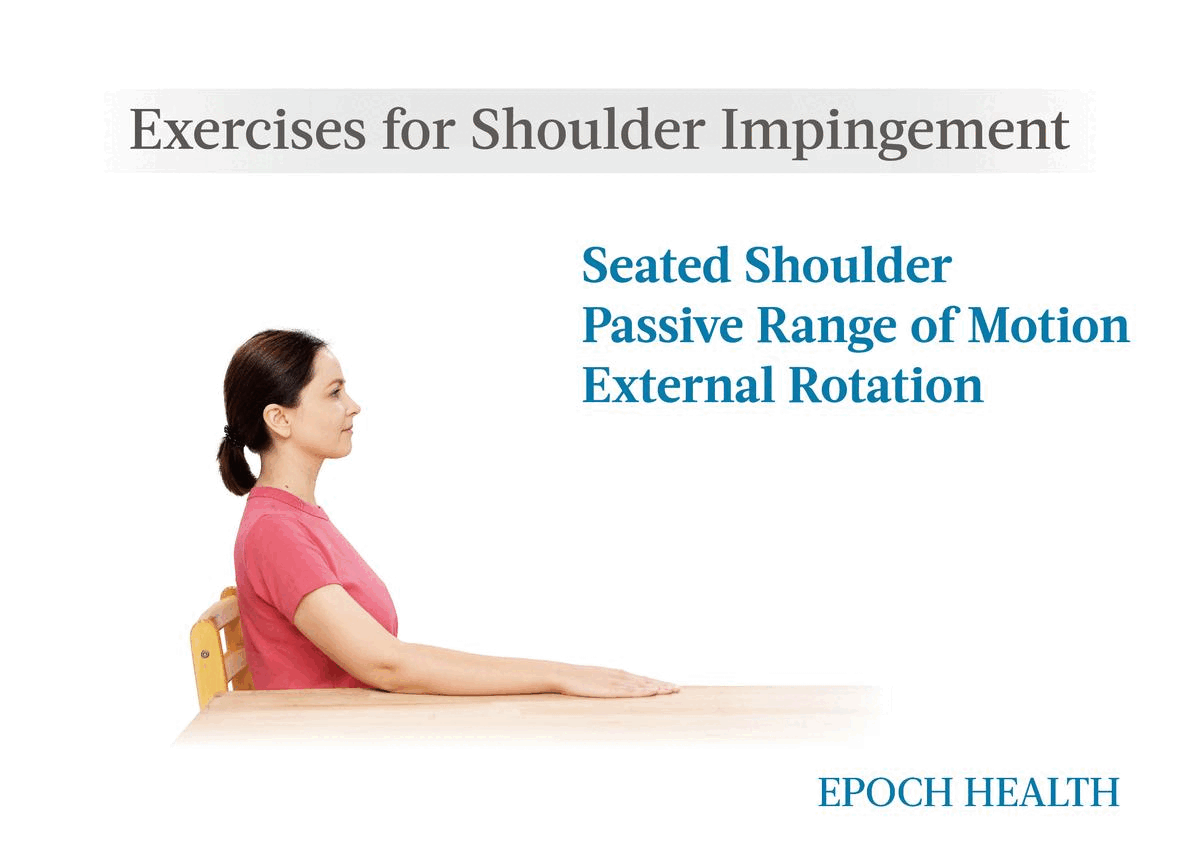 Exercises for Shoulder Impingement

Seated Shoulder
Passive Range of Motion
External Rotation

EPOCH HEALTH